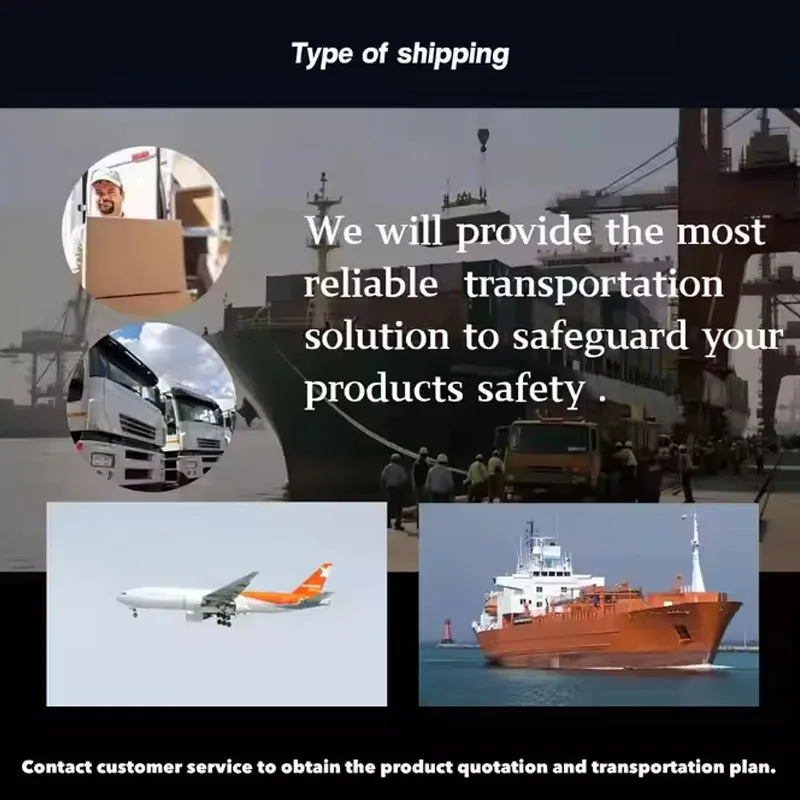 Type of shipping

We will provide the most reliable transportation solution to safeguard your products safety .

Contact customer service to obtain the product quotation and transportation plan.